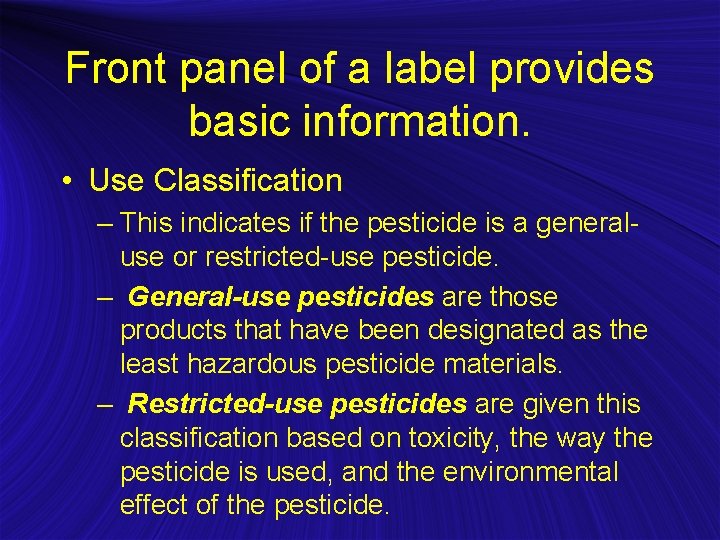 Front panel of a label provides basic information.

• Use Classification

– This indicates if the pesticide is a general-use or restricted-use pesticide.

– General-use pesticides are those products that have been designated as the least hazardous pesticide materials.

– Restricted-use pesticides are given this classification based on toxicity, the way the pesticide is used, and the environmental effect of the pesticide.